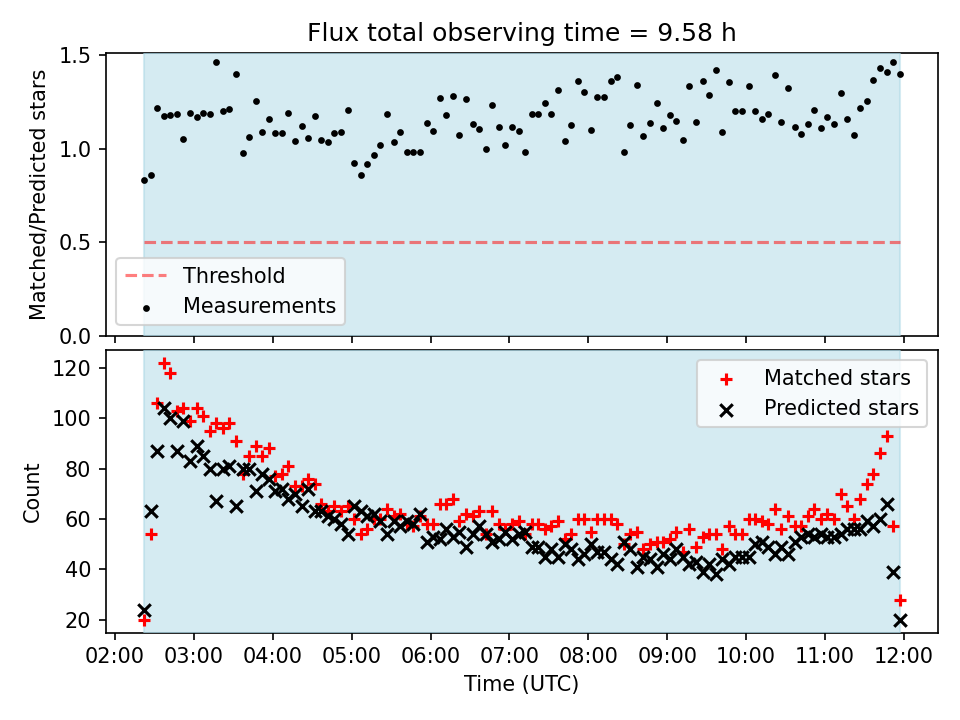 Flux total observing time = 9.58 h

Matched/Predicted stars

1.5
1.0
0.5
0.0

Threshold
Measurements

Count

120
100
80
60
40
20

Matched stars
Predicted stars

02:00 03:00 04:00 05:00 06:00 07:00 08:00 09:00 10:00 11:00 12:00

Time (UTC)